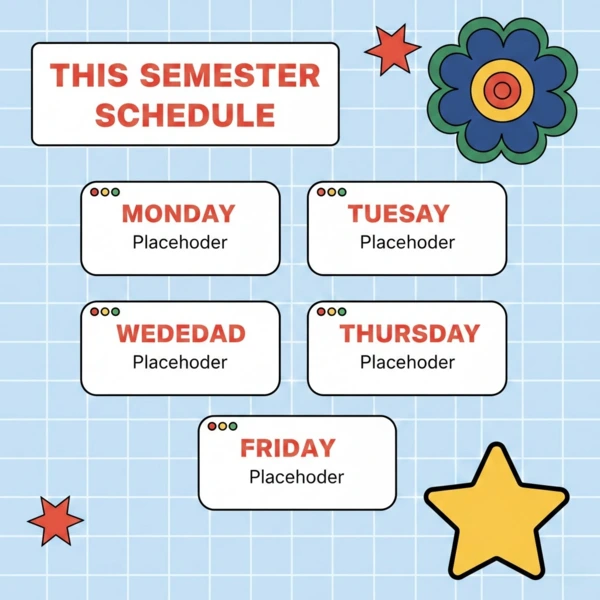 THIS SEMESTER SCHEDULE

MONDAY
Placehoder

TUESAY
Placehoder

WEDEDAD
Placehoder

THURSDAY
Placehoder

FRIDAY
Placehoder